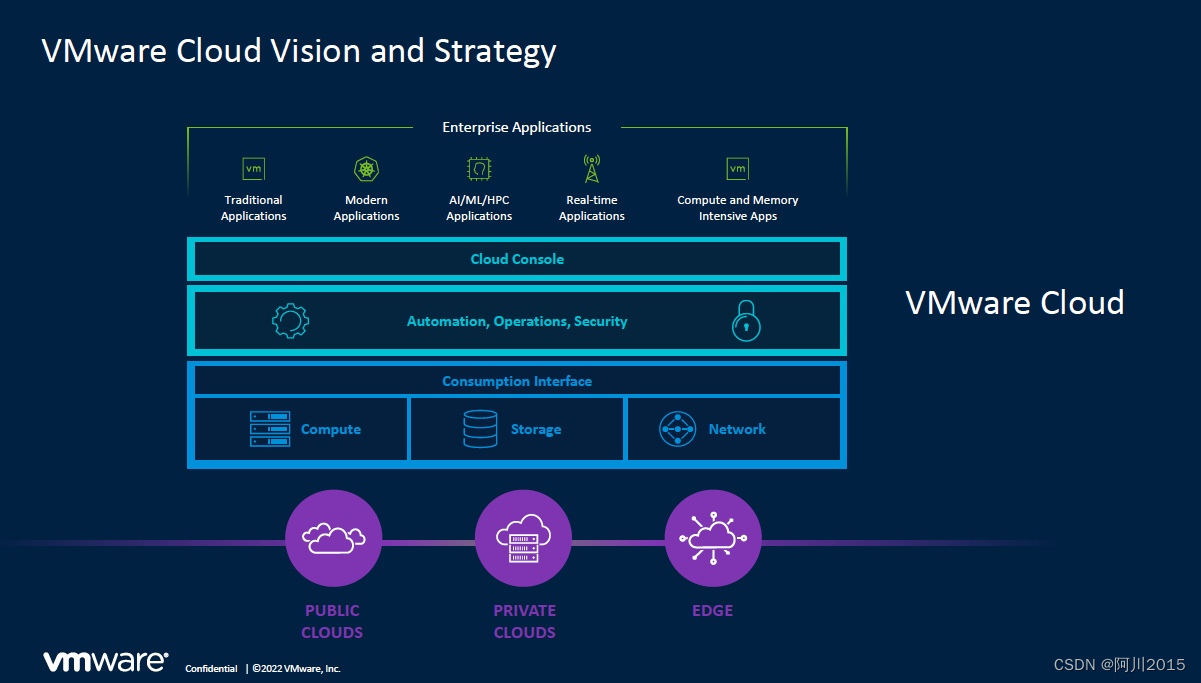 VMware Cloud Vision and Strategy

Enterprise Applications

vm
Traditional Applications

Modern Applications

AI/ML/HPC Applications

Real-time Applications

vm
Compute and Memory Intensive Apps

Cloud Console

Automation, Operations, Security

Consumption Interface

Compute

Storage

Network

VMware Cloud

PUBLIC CLOUDS

PRIVATE CLOUDS

EDGE

vmware

Confidential | ©2022 VMware, Inc.

CSDN @阿川2015